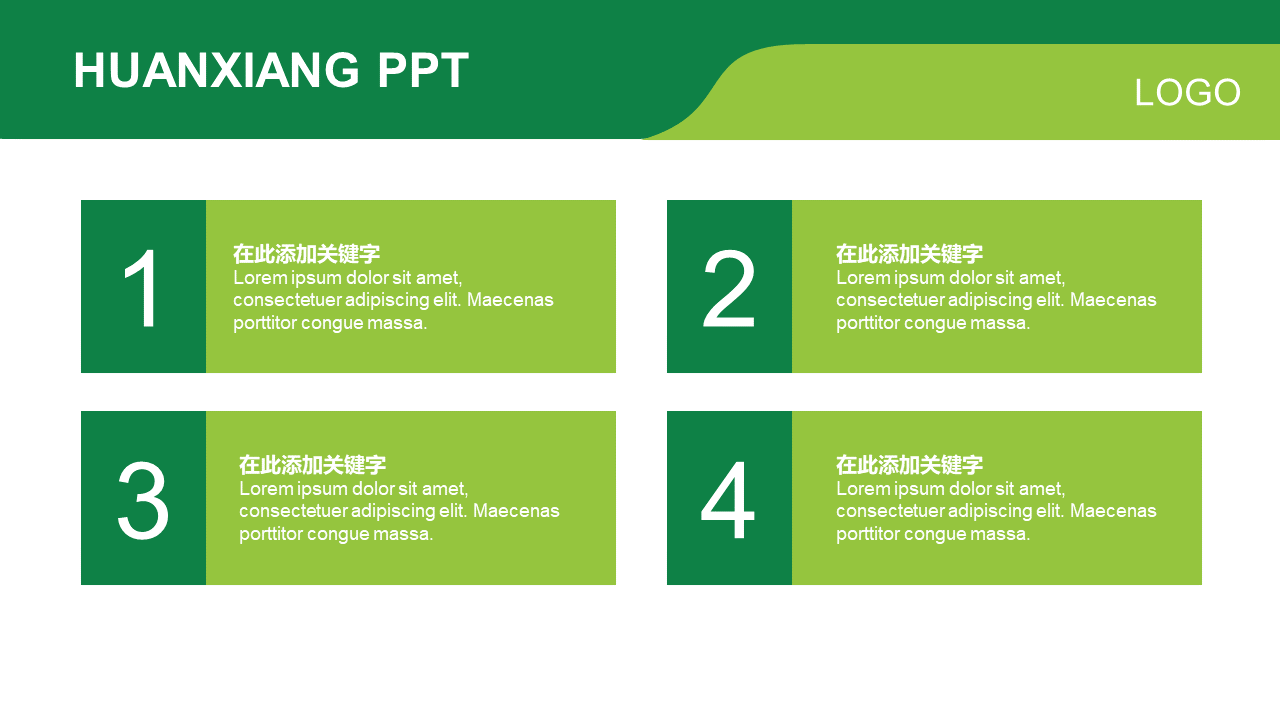 HUANXIANG PPT

LOGO

1

在此添加关键字
Lorem ipsum dolor sit amet, consectetuer adipiscing elit. Maecenas porttitor congue massa.

2

在此添加关键字
Lorem ipsum dolor sit amet, consectetuer adipiscing elit. Maecenas porttitor congue massa.

3

在此添加关键字
Lorem ipsum dolor sit amet, consectetuer adipiscing elit. Maecenas porttitor congue massa.

4

在此添加关键字
Lorem ipsum dolor sit amet, consectetuer adipiscing elit. Maecenas porttitor congue massa.